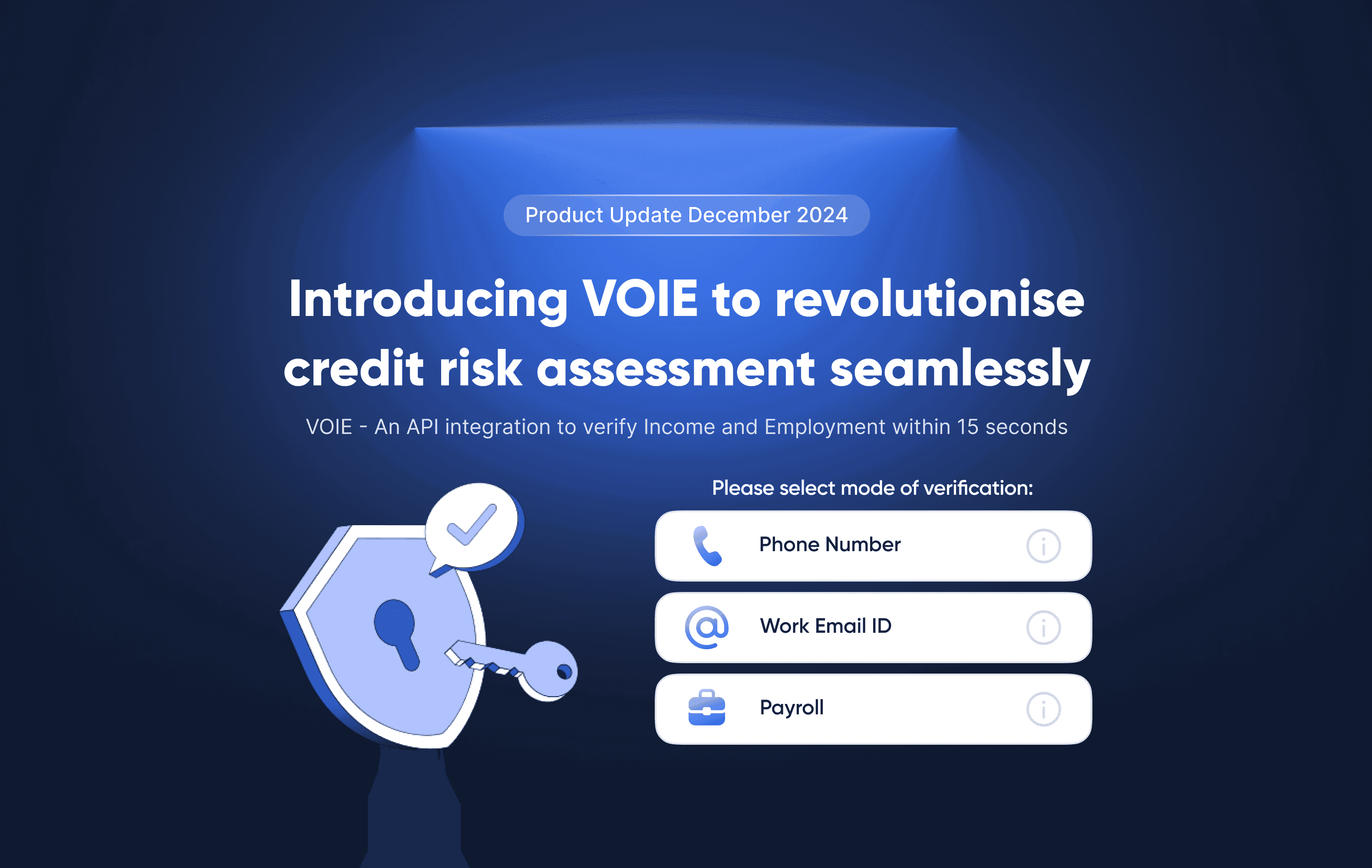 Product Update December 2024

Introducing VOIE to revolutionise credit risk assessment seamlessly

VOIE - An API integration to verify Income and Employment within 15 seconds

Please select mode of verification:

Phone Number

Work Email ID

Payroll